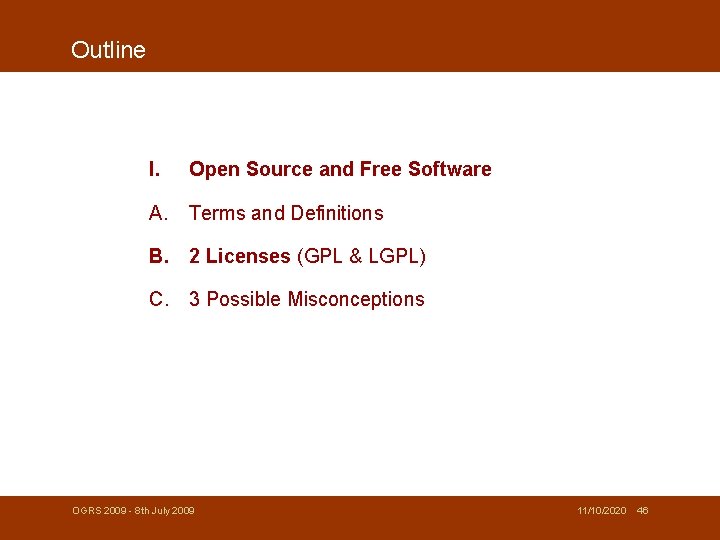 Outline

I. Open Source and Free Software

A. Terms and Definitions

B. 2 Licenses (GPL & LGPL)

C. 3 Possible Misconceptions

OGRS 2009 - 8th July 2009

11/10/2020 46